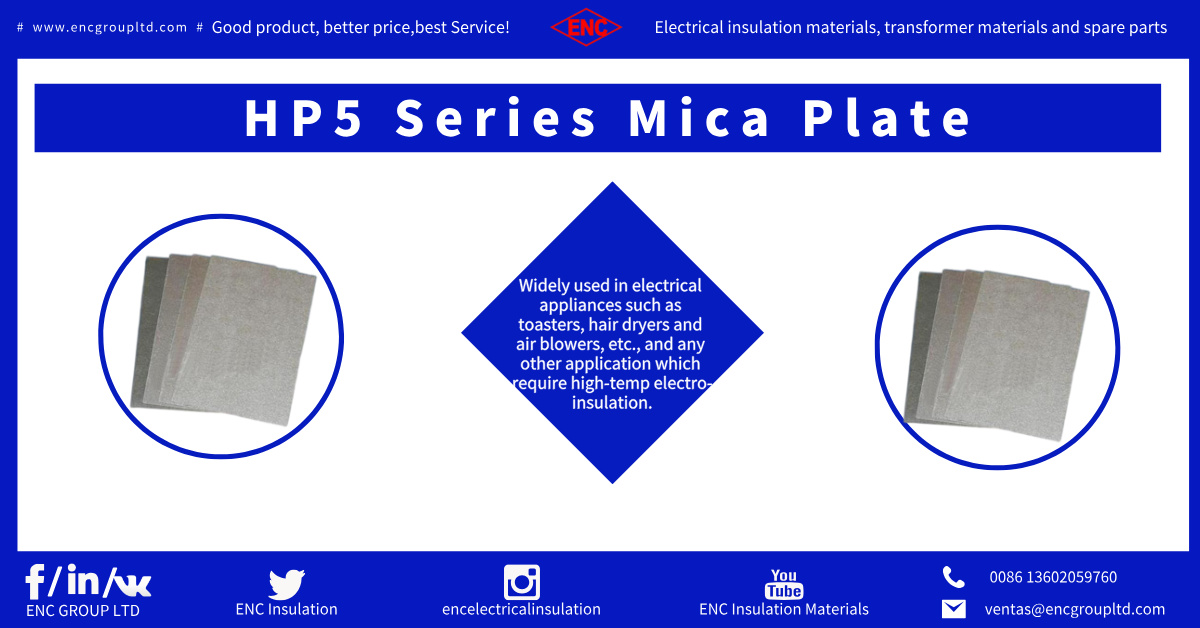 # www.encgroupltd.com # Good product, better price,best Service!

ENC

Electrical insulation materials, transformer materials and spare parts

HP5 Series Mica Plate

Widely used in electrical appliances such as toasters, hair dryers and air blowers, etc., and any other application which require high-temp electro-insulation.

f/in/vk
ENC GROUP LTD

ENC Insulation

encelectricalinsulation

You Tube
ENC Insulation Materials

0086 13602059760

ventas@encgroupltd.com